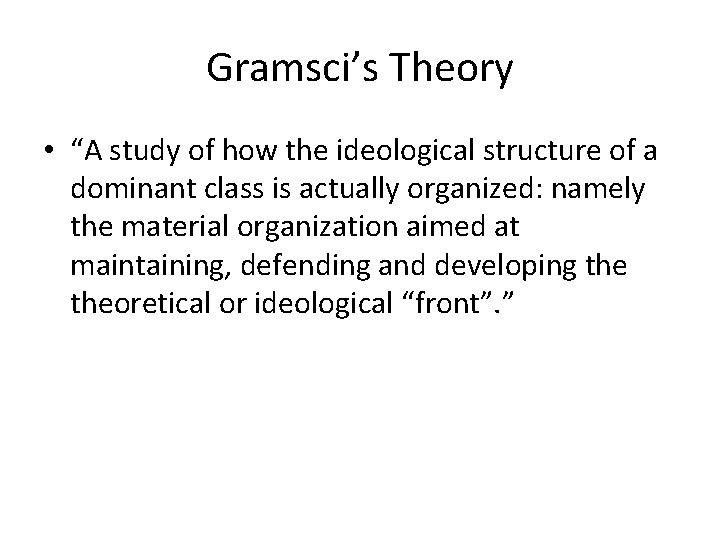 Gramsci’s Theory

• “A study of how the ideological structure of a dominant class is actually organized: namely the material organization aimed at maintaining, defending and developing the theoretical or ideological “front”.”